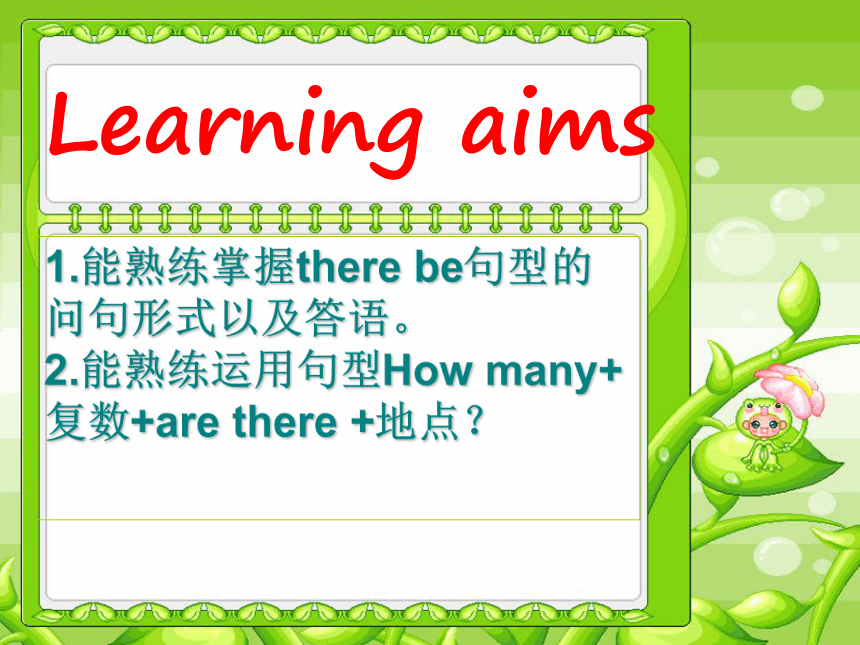 Learning aims

1.能熟练掌握there be句型的问句形式以及答语。
2.能熟练运用句型How many+复数+are there +地点？